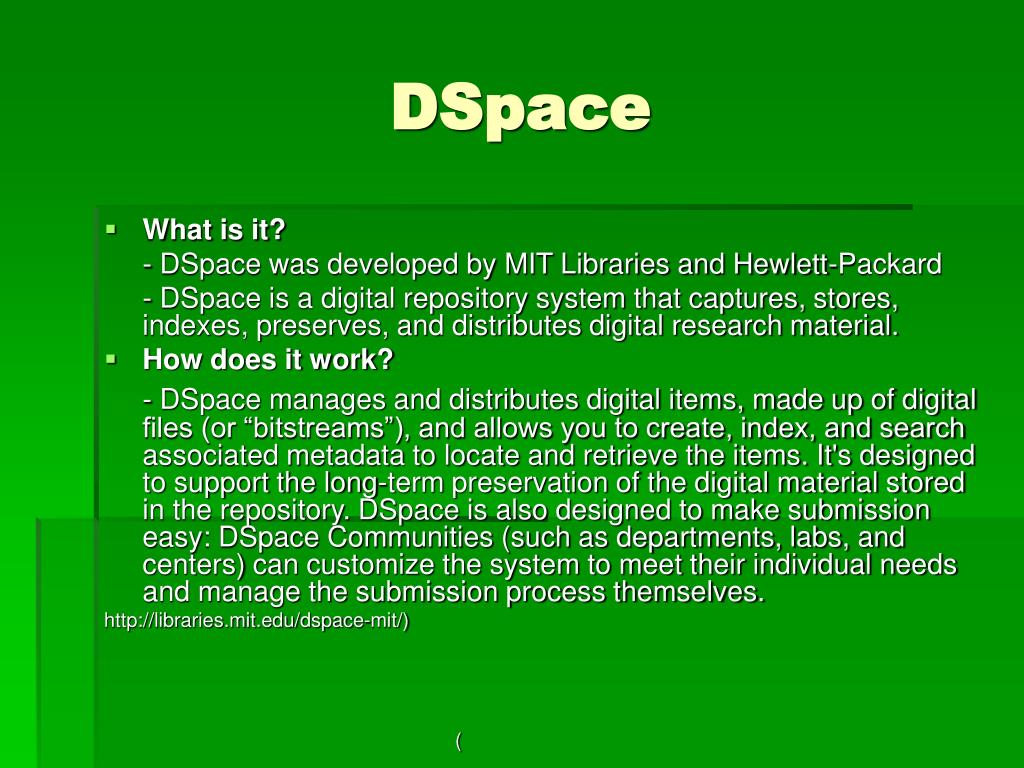 DSpace

What is it?

- DSpace was developed by MIT Libraries and Hewlett-Packard

- DSpace is a digital repository system that captures, stores, indexes, preserves, and distributes digital research material.

How does it work?

- DSpace manages and distributes digital items, made up of digital files (or “bitstreams”), and allows you to create, index, and search associated metadata to locate and retrieve the items. It's designed to support the long-term preservation of the digital material stored in the repository. DSpace is also designed to make submission easy: DSpace Communities (such as departments, labs, and centers) can customize the system to meet their individual needs and manage the submission process themselves.

http://libraries.mit.edu/dspace-mit/)

(